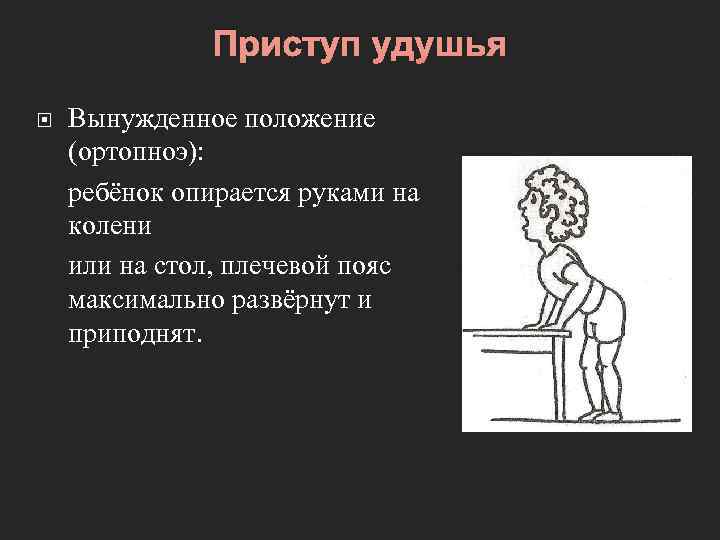 Приступ удушья

Вынужденное положение (ортопноэ):

ребёнок опирается руками на колени

или на стол, плечевой пояс максимально развёрнут и приподнят.